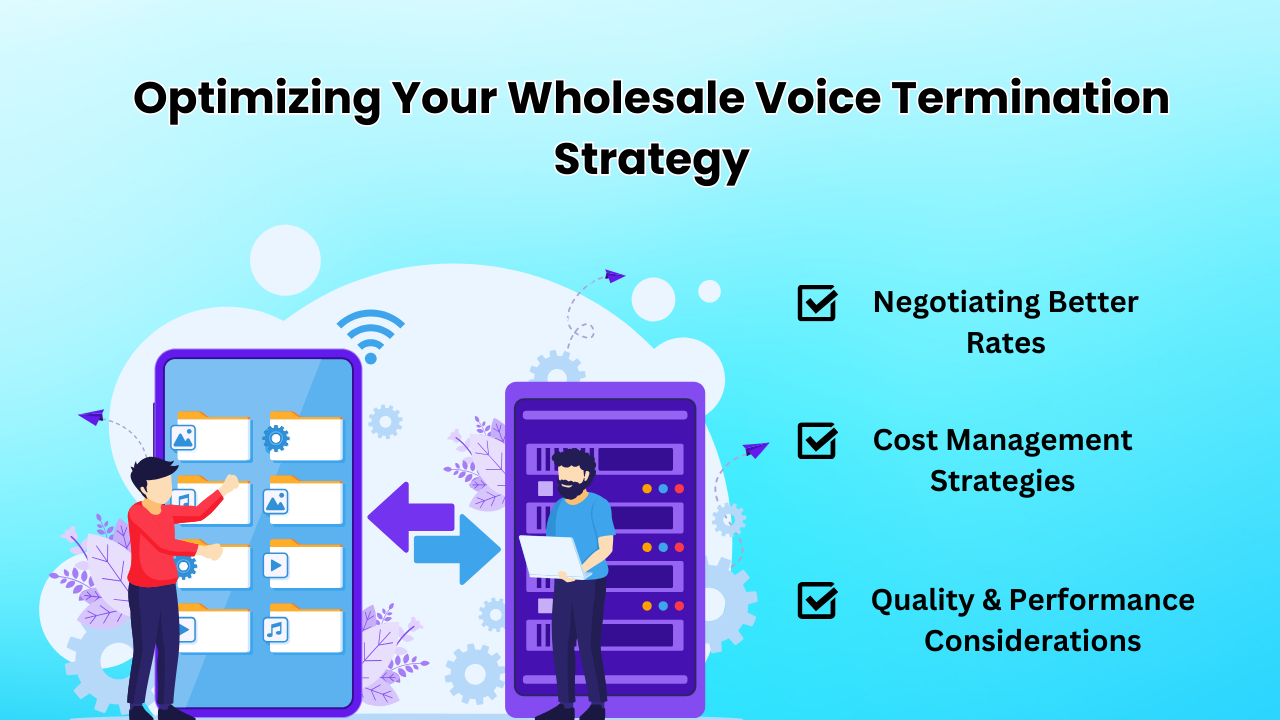 Optimizing Your Wholesale Voice Termination Strategy

Negotiating Better Rates

Cost Management Strategies

Quality & Performance Considerations